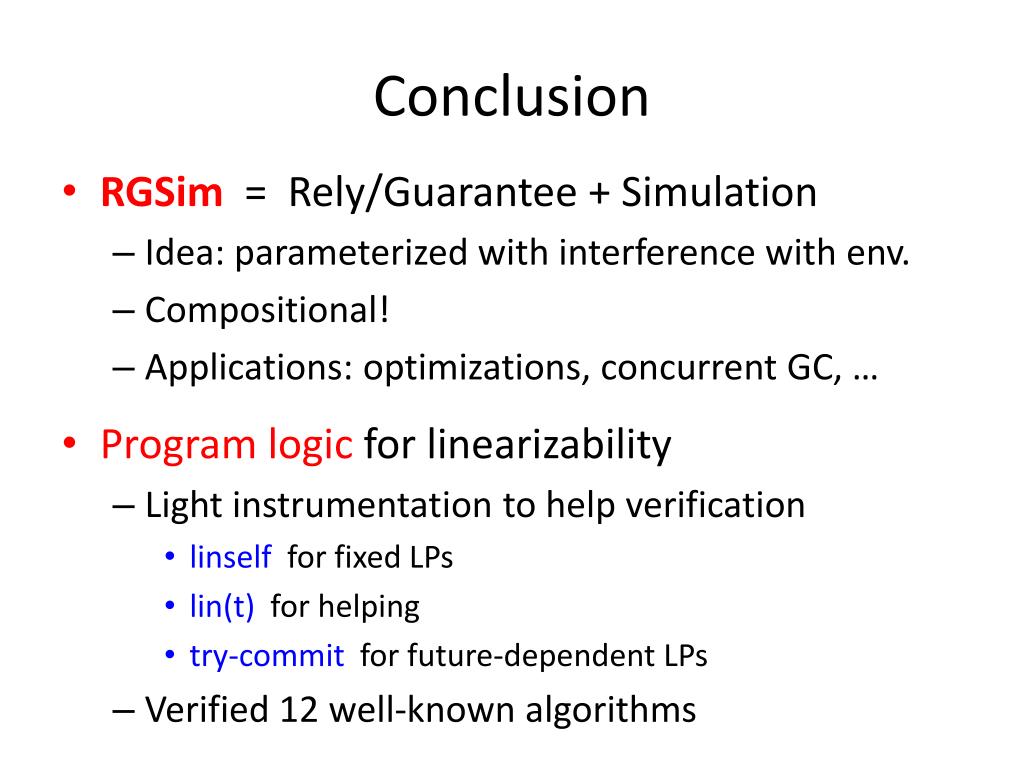 Conclusion

• RGSim = Rely/Guarantee + Simulation
– Idea: parameterized with interference with env.
– Compositional!
– Applications: optimizations, concurrent GC, …

• Program logic for linearizability
– Light instrumentation to help verification
• linself for fixed LPs
• lin(t) for helping
• try-commit for future-dependent LPs
– Verified 12 well-known algorithms